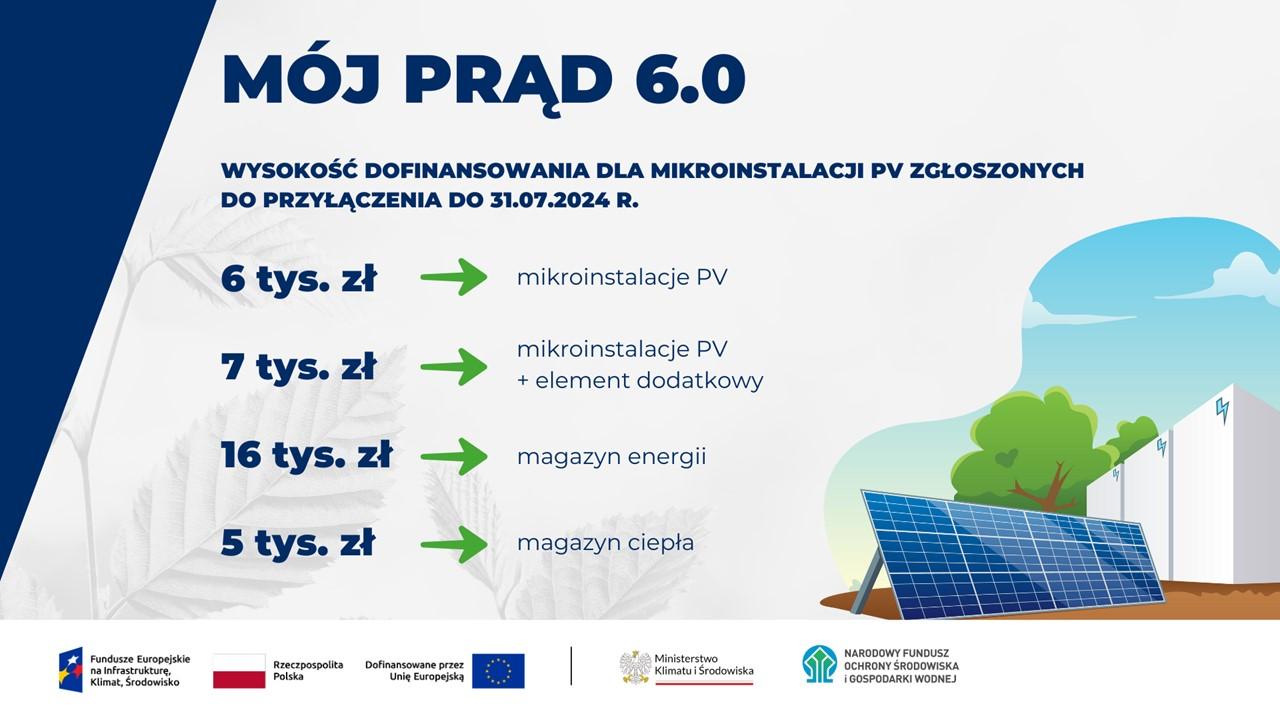 MÓJ PRĄD 6.0

WYSOKOŚĆ DOFINANSOWANIA DLA MIKROINSTALACJI PV ZGŁOSZONYCH DO PRZYŁĄCZENIA DO 31.07.2024 R.

6 tys. zł mikroinstalacje PV

7 tys. zł mikroinstalacje PV + element dodatkowy

16 tys. zł magazyn energii

5 tys. zł magazyn ciepła

Fundusze Europejskie na Infrastrukturę, Klimat, Środowisko

Rzeczpospolita Polska

Dofinansowane przez Unię Europejską

Ministerstwo Klimatu i Środowiska

NARODOWY FUNDUSZ OCHRONY ŚRODOWISKA I GOSPODARKI WODNEJ